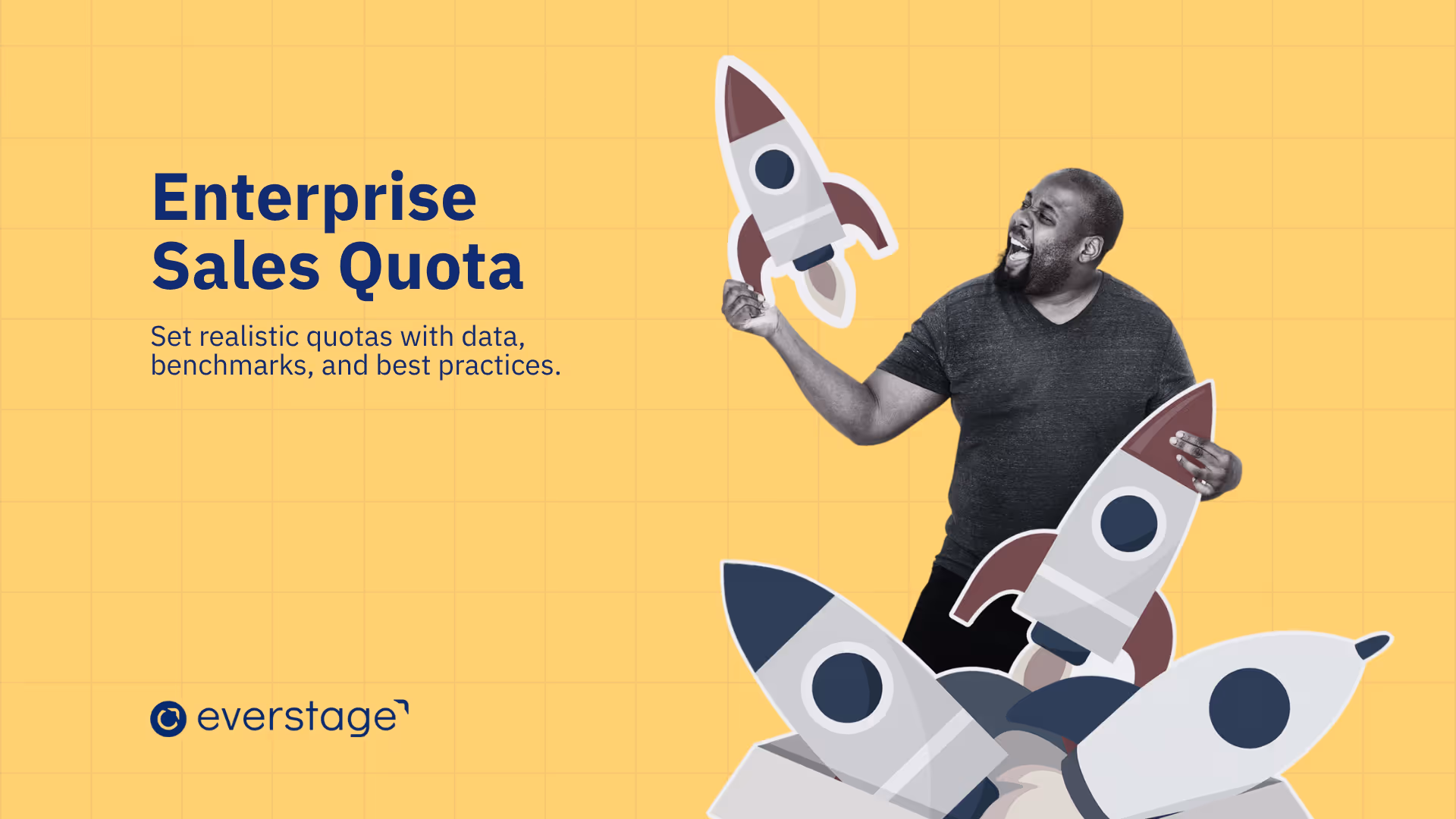 Enterprise Sales Quota

Set realistic quotas with data, benchmarks, and best practices.

everstage